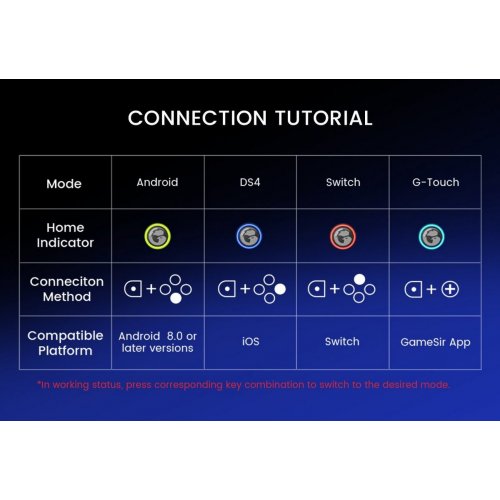 CONNECTION TUTORIAL

| Mode | Android | DS4 | Switch | G-Touch |
|---|---|---|---|---|
| Home Indicator | | | | |
| Conneciton Method | + | + | + | + |
| Compatible Platform | Android 8.0 or later versions | iOS | Switch | GameSir App |

*In working status, press corresponding key combination to switch to the desired mode.